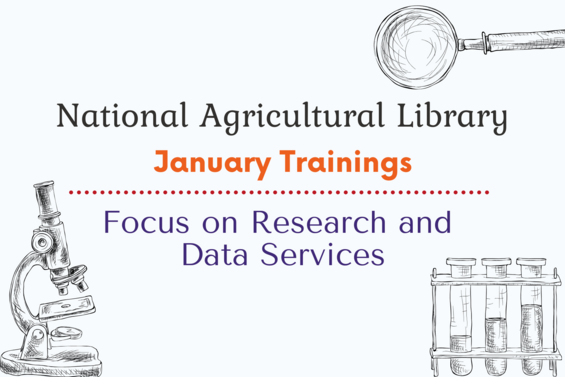 National Agricultural Library

January Trainings

Focus on Research and Data Services